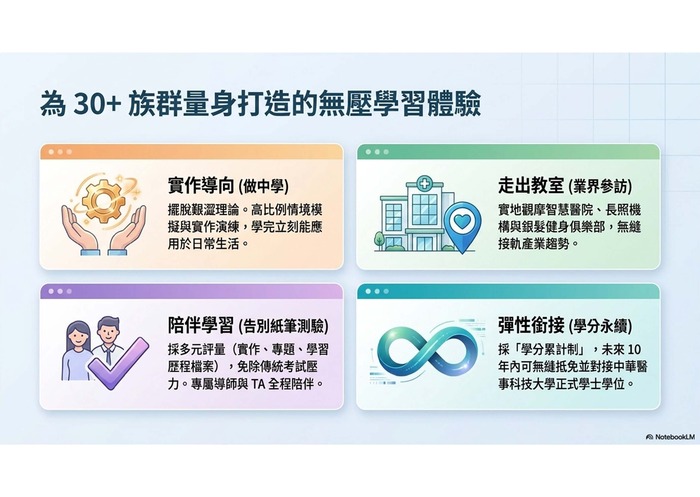 為 30+ 族群量身打造的無壓學習體驗

實作導向 (做中學)

擺脫艱澀理論。高比例情境模擬與實作演練，學完立刻能應用於日常生活。

走出教室 (業界參訪)

實地觀摩智慧醫院、長照機構與銀髮健身俱樂部，無縫接軌產業趨勢。

陪伴學習 (告別紙筆測驗)

採多元評量（實作、專題、學習歷程檔案），免除傳統考試壓力。專屬導師與 TA 全程陪伴。

彈性銜接 (學分永續)

採「學分累計制」，未來 10 年內可無縫抵免並對接中華醫事科技大學正式學士學位。

NotebookLM